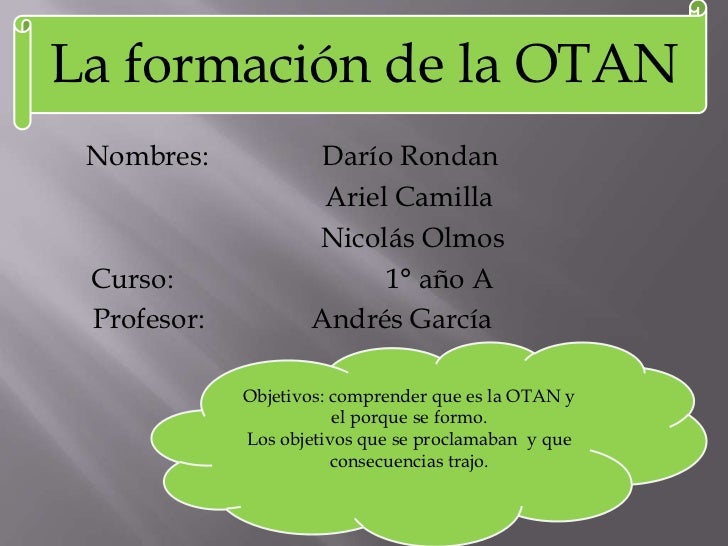 La formación de la OTAN

Nombres: Darío Rondan
Ariel Camilla
Nicolás Olmos
Curso: 1° año A
Profesor: Andrés García

Objetivos: comprender que es la OTAN y el porque se formo.
Los objetivos que se proclamaban y que consecuencias trajo.